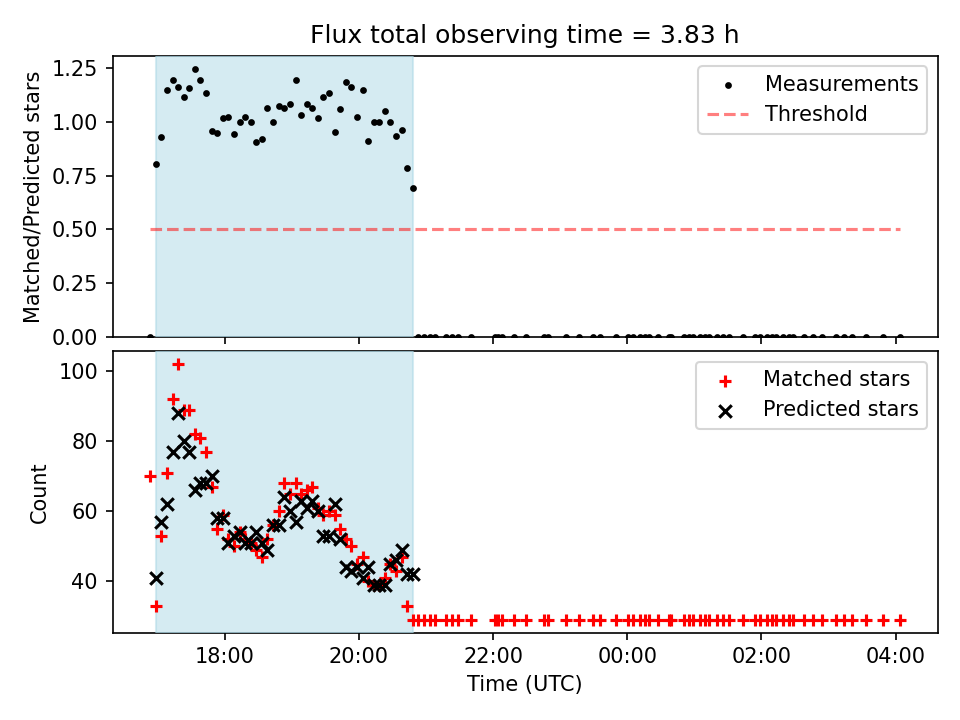 Flux total observing time = 3.83 h

Matched/Predicted stars

1.25
1.00
0.75
0.50
0.25
0.00

Measurements
Threshold

Count

100
80
60
40

Matched stars
Predicted stars

18:00
20:00
22:00
00:00
02:00
04:00

Time (UTC)